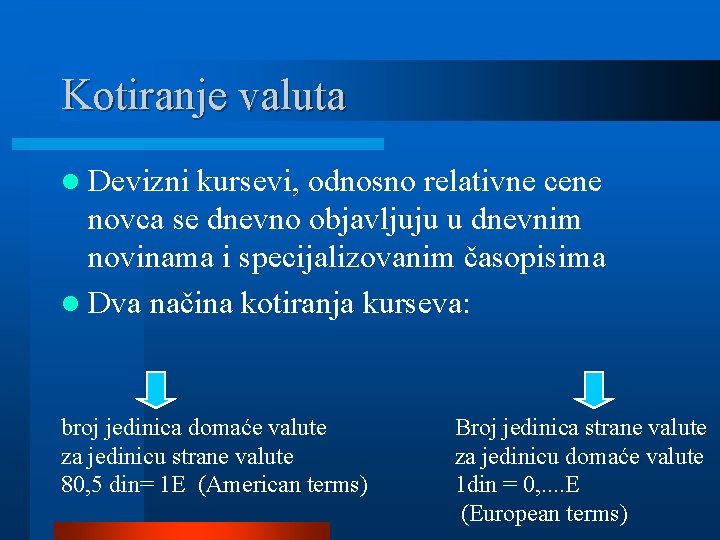 Kotiranje valuta

Devizni kursevi, odnosno relativne cene novca se dnevno objavljuju u dnevnim novinama i specijalizovanim časopisima

Dva načina kotiranja kurseva:

broj jedinica domaće valute za jedinicu strane valute 80,5 din= 1E (American terms)

Broj jedinica strane valute za jedinicu domaće valute 1din = 0,....E (European terms)